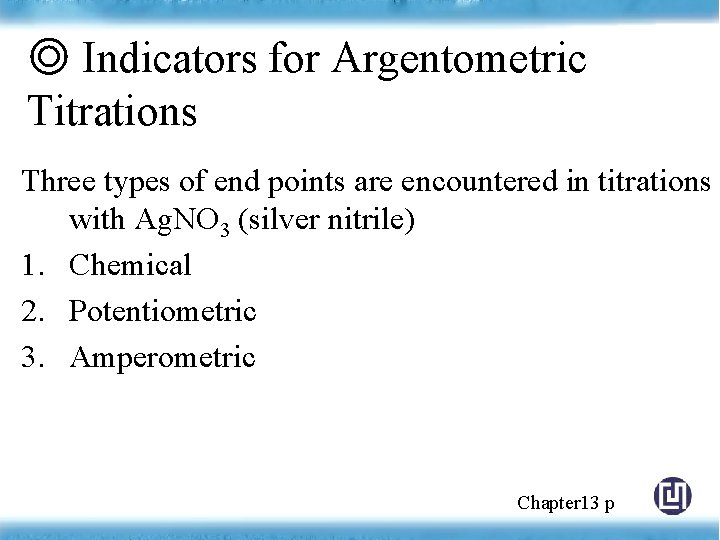 ◎ Indicators for Argentometric Titrations

Three types of end points are encountered in titrations with $AgNO_3$ (silver nitrile)

1. Chemical
2. Potentiometric
3. Amperometric

Chapter13 p